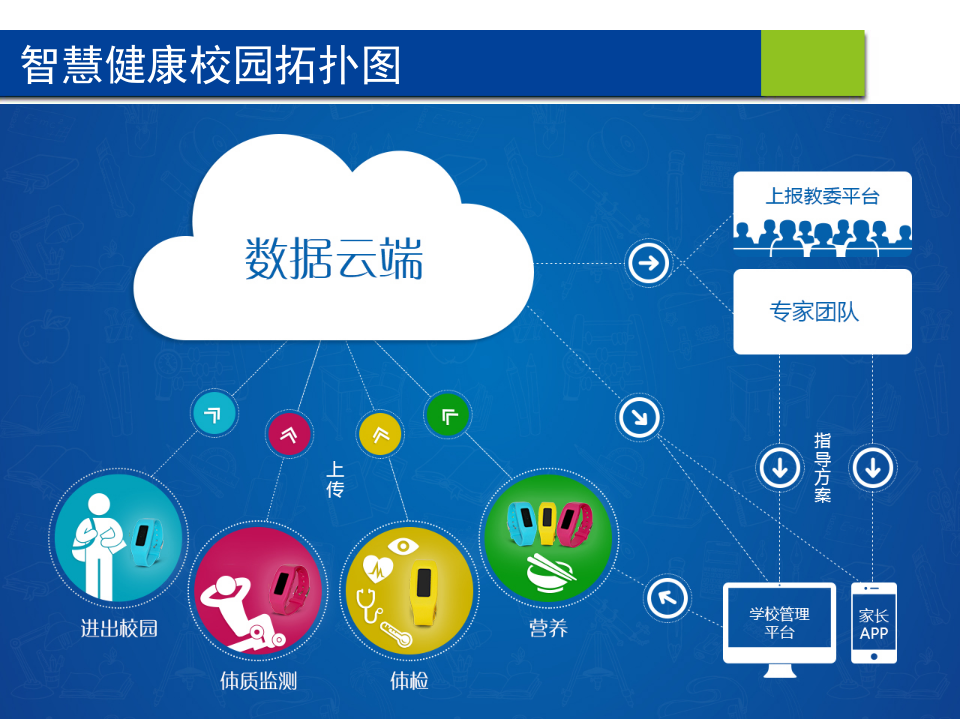 智慧健康校园拓扑图

数据云端

上报教委平台

专家团队

上传

指导方案

进出校园

体质监测

体检

营养

学校管理平台

家长APP